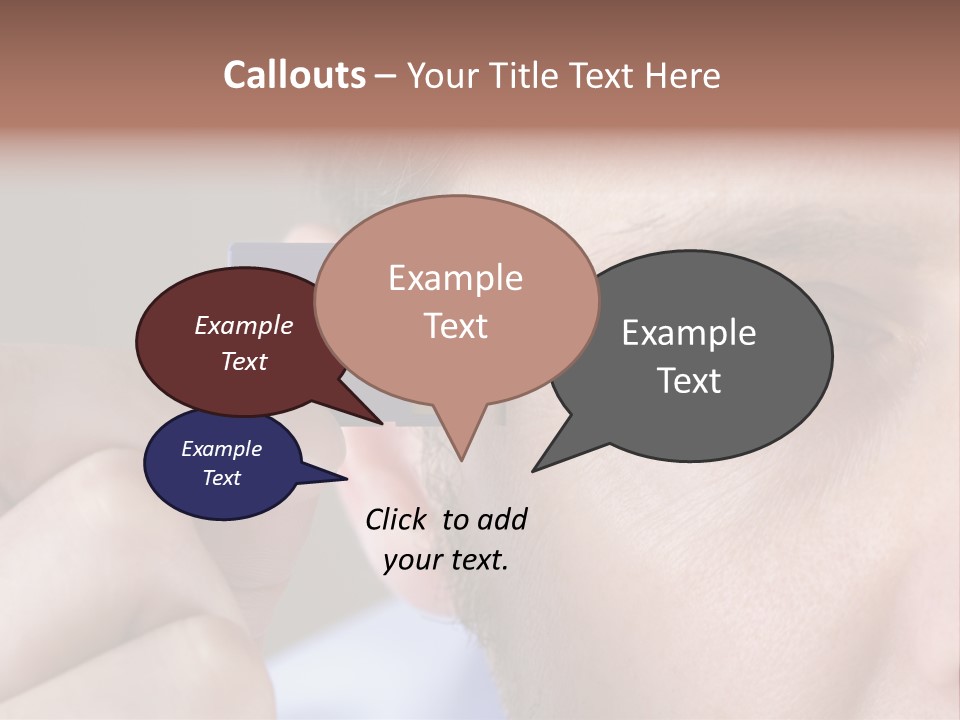 Callouts – Your Title Text Here

Example Text

Example Text

Example Text

Example Text

Click to add your text.